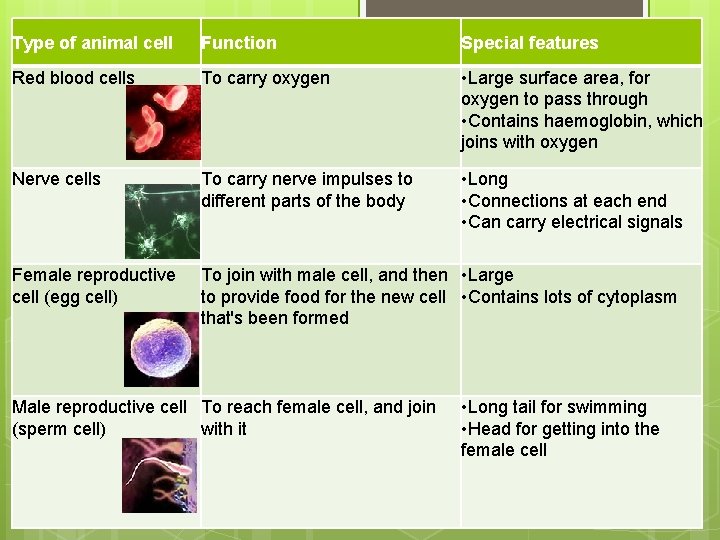 | Type of animal cell | Function | Special features |
|---|---|---|
| Red blood cells | To carry oxygen | •Large surface area, for oxygen to pass through •Contains haemoglobin, which joins with oxygen |
| Nerve cells | To carry nerve impulses to different parts of the body | •Long •Connections at each end •Can carry electrical signals |
| Female reproductive cell (egg cell) | To join with male cell, and then to provide food for the new cell that's been formed | •Large •Contains lots of cytoplasm |
| Male reproductive cell (sperm cell) | To reach female cell, and join with it | •Long tail for swimming •Head for getting into the female cell |